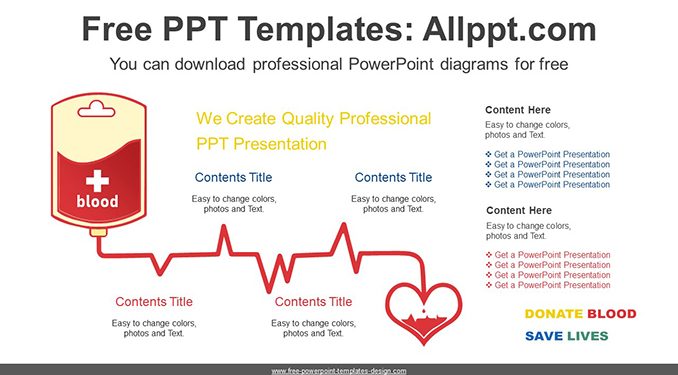 Free PPT Templates: Allppt.com

You can download professional PowerPoint diagrams for free

blood

We Create Quality Professional PPT Presentation

Contents Title

Easy to change colors, photos and Text.

Contents Title

Easy to change colors, photos and Text.

Contents Title

Easy to change colors, photos and Text.

Contents Title

Easy to change colors, photos and Text.

Content Here

Easy to change colors, photos and Text.

❖ Get a PowerPoint Presentation
❖ Get a PowerPoint Presentation
❖ Get a PowerPoint Presentation
❖ Get a PowerPoint Presentation

Content Here

Easy to change colors, photos and Text.

❖ Get a PowerPoint Presentation
❖ Get a PowerPoint Presentation
❖ Get a PowerPoint Presentation
❖ Get a PowerPoint Presentation

DONATE BLOOD

SAVE LIVES

www.free-powerpoint-templates-design.com